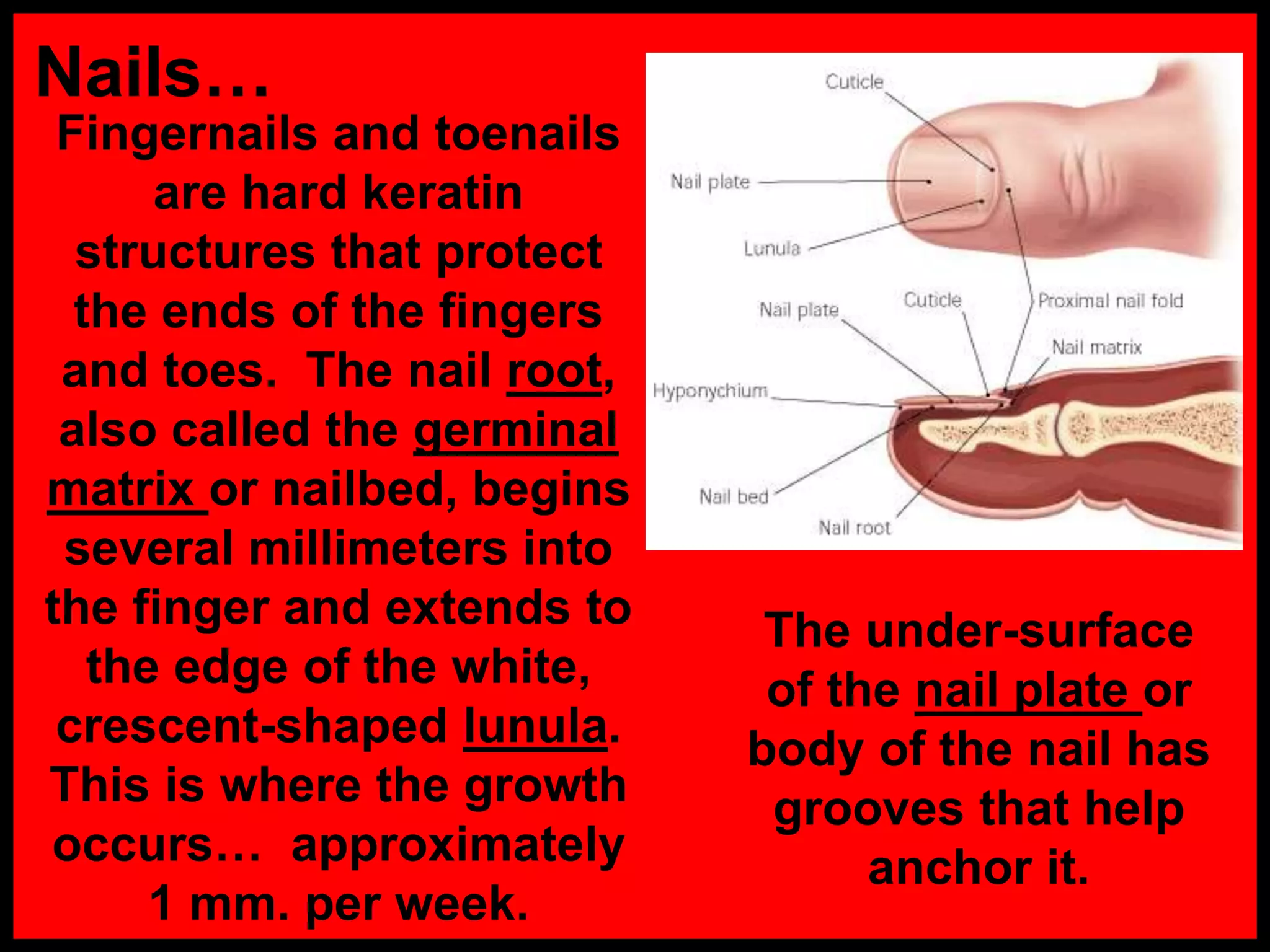 Nails…

Fingernails and toenails are hard keratin structures that protect the ends of the fingers and toes. The nail root, also called the germinal matrix or nailbed, begins several millimeters into the finger and extends to the edge of the white, crescent-shaped lunula. This is where the growth occurs… approximately 1 mm. per week.

Cuticle
Nail plate
Lunula
Nail plate
Cuticle
Proximal nail fold
Nail matrix
Hyponychium
Nail bed
Nail root

The under-surface of the nail plate or body of the nail has grooves that help anchor it.